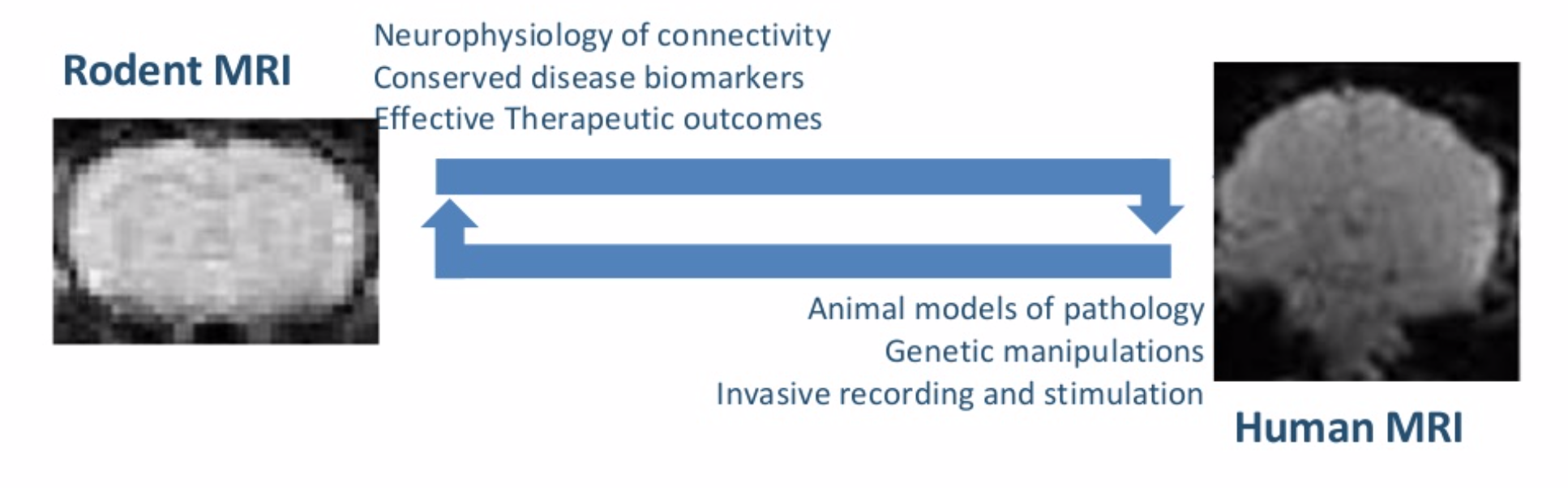 Rodent MRI

Neurophysiology of connectivity
Conserved disease biomarkers
Effective Therapeutic outcomes

Animal models of pathology
Genetic manipulations
Invasive recording and stimulation

Human MRI